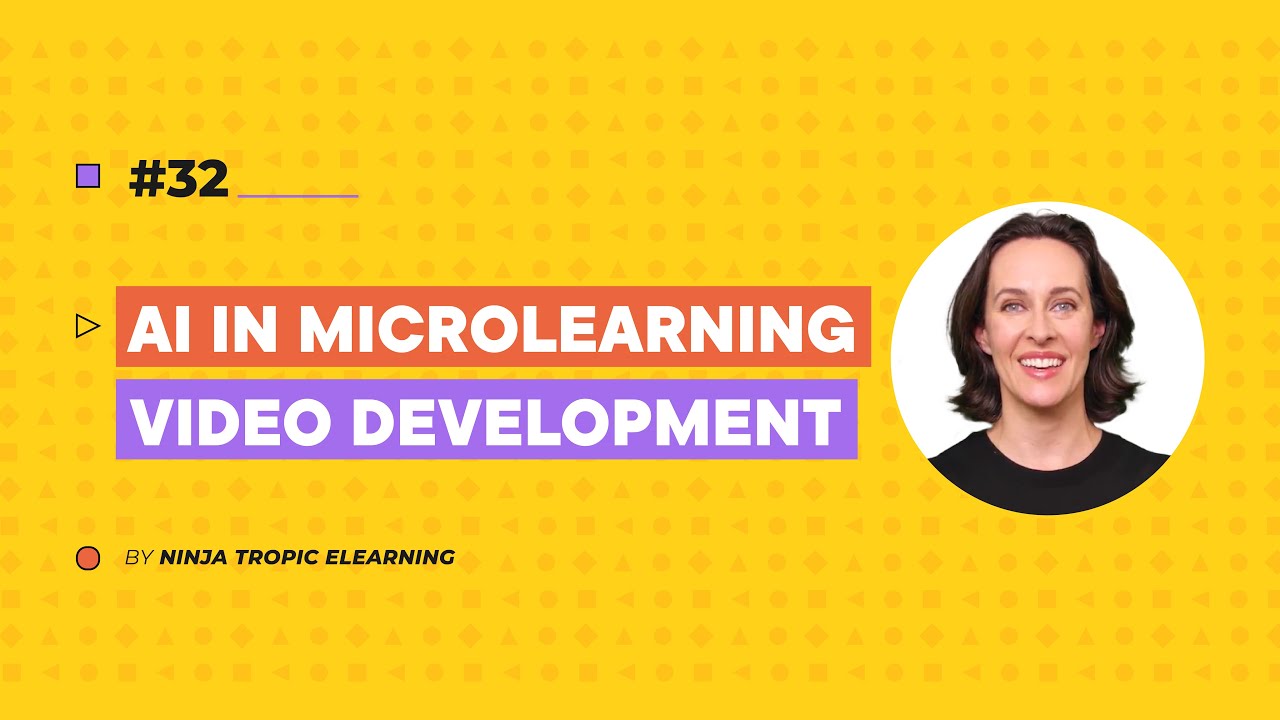 #32

AI IN MICROLEARNING
VIDEO DEVELOPMENT

BY NINJA TROPIC ELEARNING